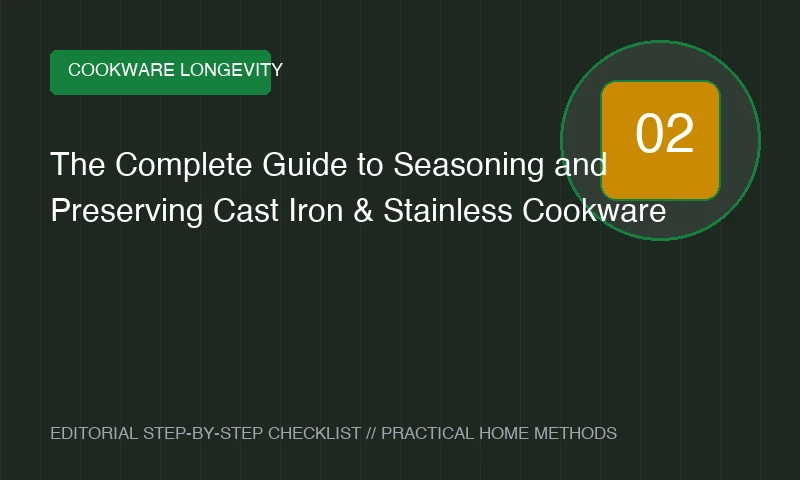 COOKWARE LONGEVITY

02

The Complete Guide to Seasoning and Preserving Cast Iron & Stainless Cookware

EDITORIAL STEP-BY-STEP CHECKLIST // PRACTICAL HOME METHODS